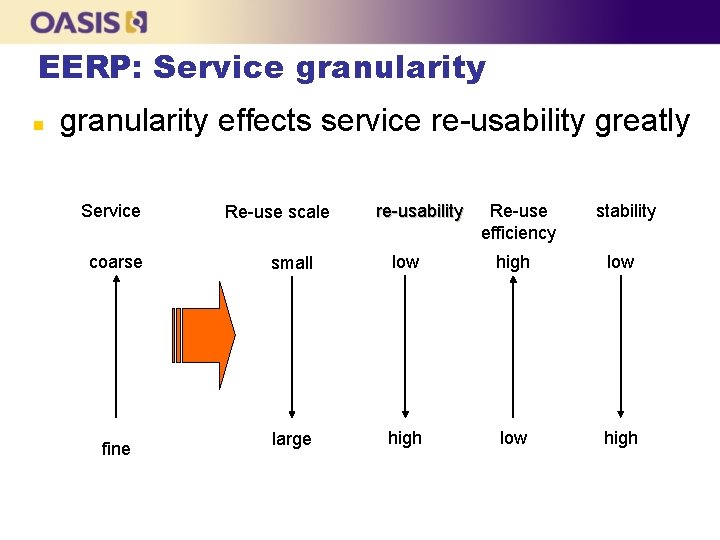 OASIS

EERP: Service granularity

granularity effects service re-usability greatly

Service

coarse

fine

Re-use scale

small

large

re-usability

low

high

Re-use efficiency

high

low

stability

low

high